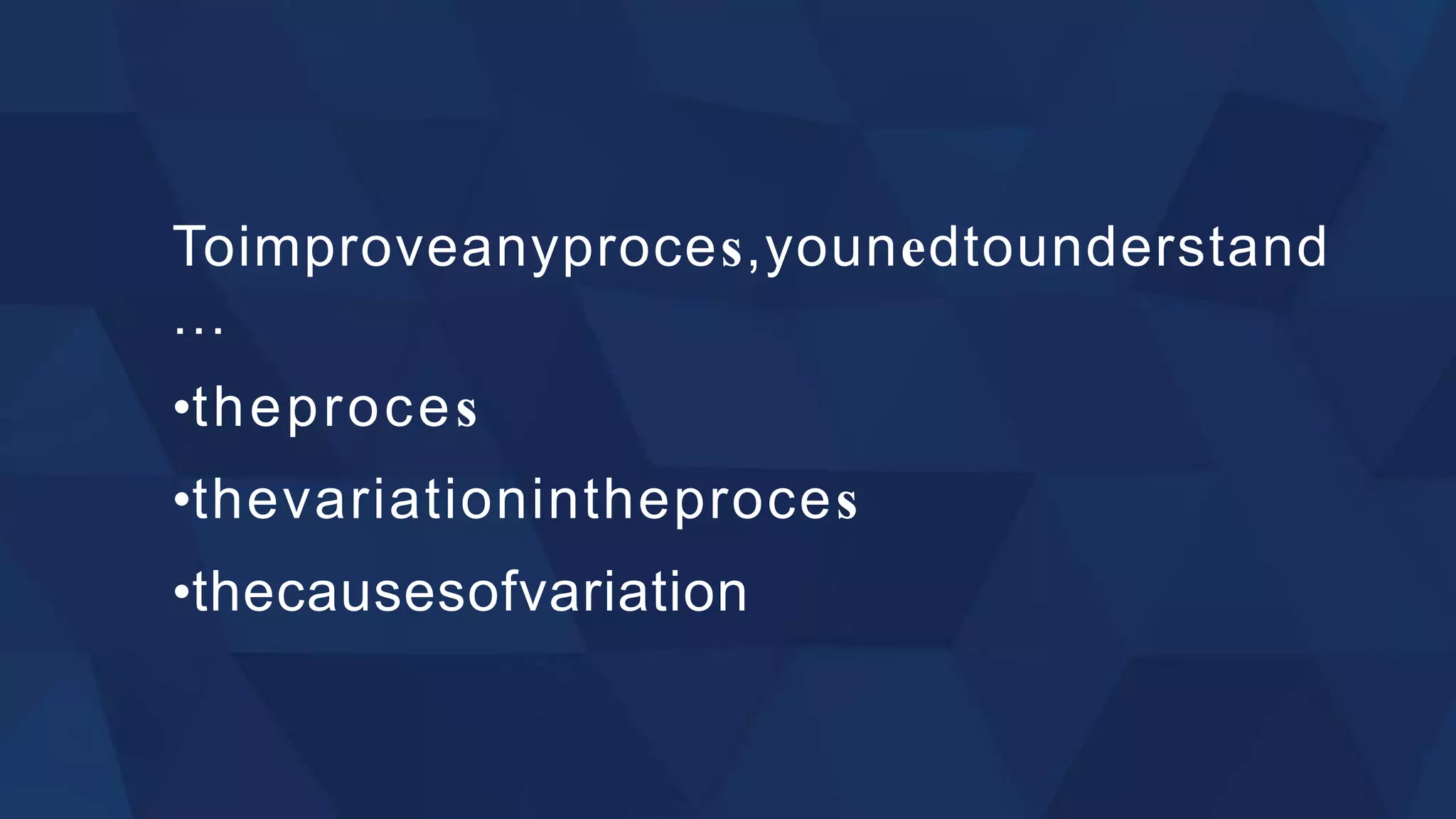 Toimproveanyproces,younedtounderstand

...

•theproces

•thevariationintheproces

•thecausesofvariation